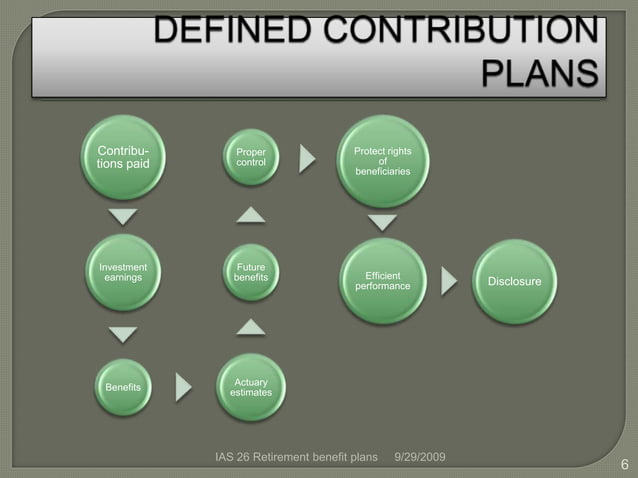 DEFINED CONTRIBUTION PLANS

Contributions paid

Investment earnings

Benefits

Actuary estimates

Future benefits

Proper control

Protect rights of beneficiaries

Efficient performance

Disclosure

IAS 26 Retirement benefit plans 9/29/2009

6